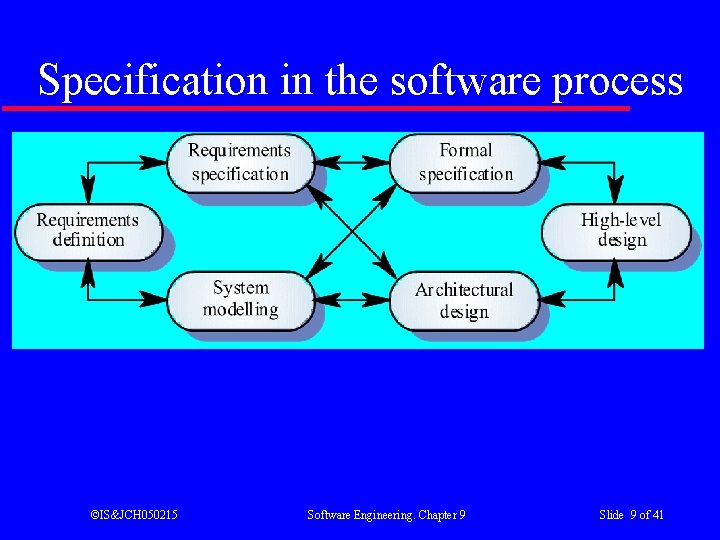 Specification in the software process

Requirements specification

Formal specification

Requirements definition

High-level design

System modelling

Architectural design

©IS&JCH050215

Software Engineering. Chapter 9

Slide 9 of 41